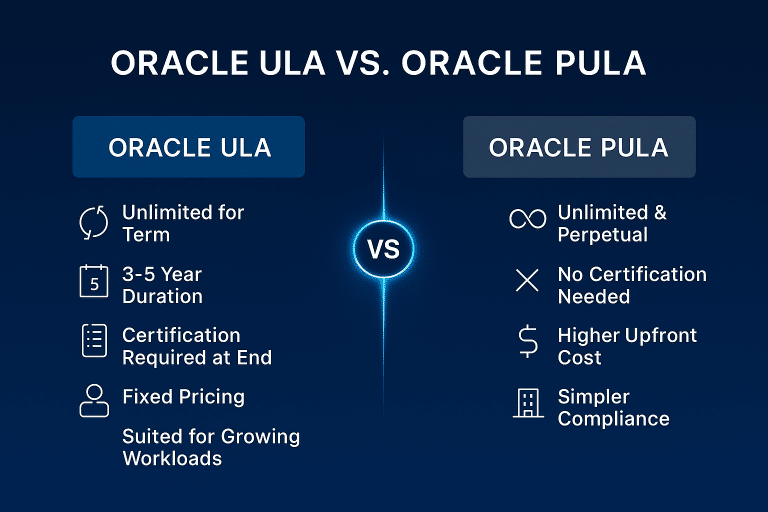 ORACLE ULA VS. ORACLE PULA

ORACLE ULA

Unlimited for Term

5

3-5 Year Duration

Certification Required at End

Fixed Pricing

Suited for Growing Workloads

VS

ORACLE PULA

Unlimited & Perpetual

No Certification Needed

Higher Upfront Cost

Simpler Compliance